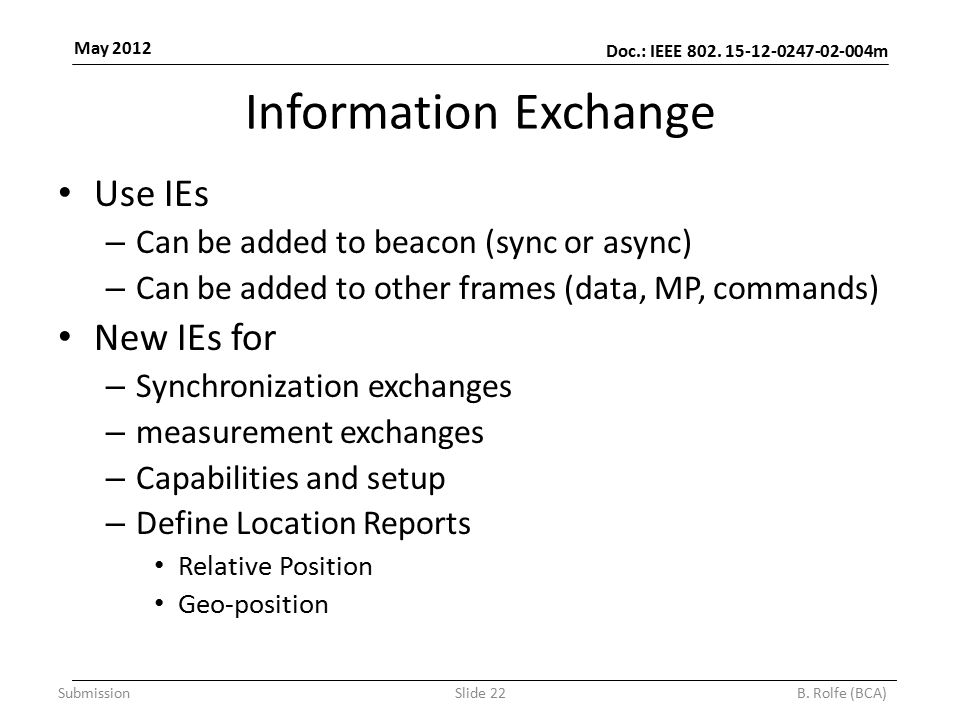 May 2012

Doc.: IEEE 802. 15-12-0247-02-004m

Information Exchange

• Use IEs
– Can be added to beacon (sync or async)
– Can be added to other frames (data, MP, commands)
• New IEs for
– Synchronization exchanges
– measurement exchanges
– Capabilities and setup
– Define Location Reports
• Relative Position
• Geo-position

Submission

Slide 22

B. Rolfe (BCA)